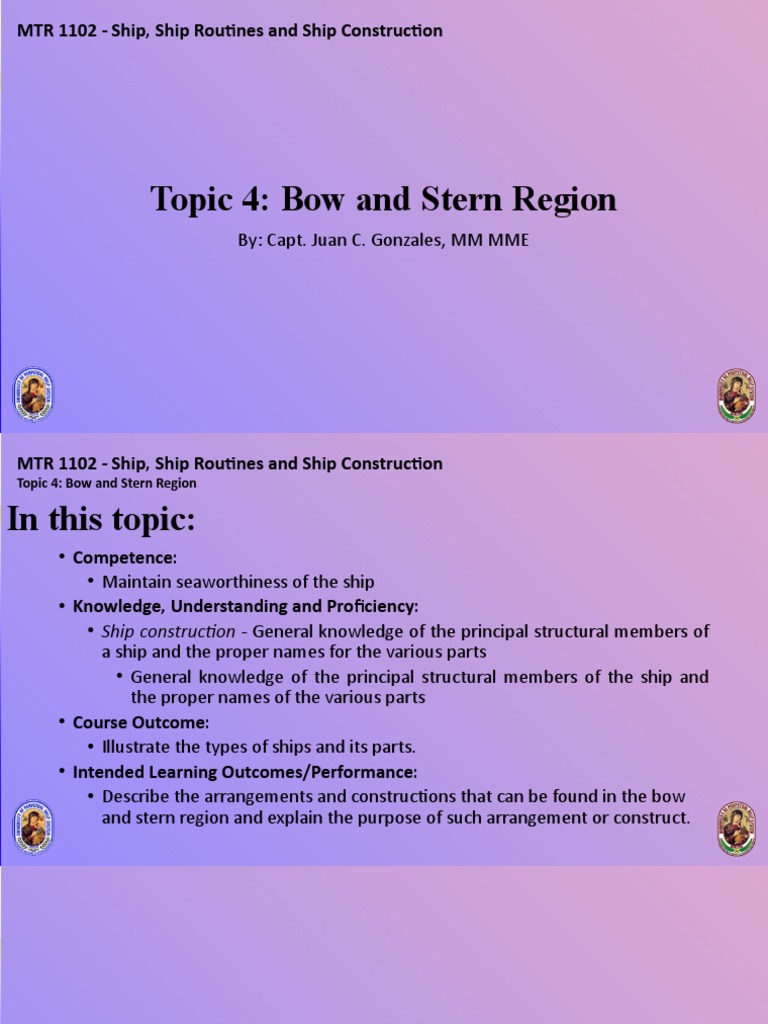 MTR 1102 - Ship, Ship Routines and Ship Construction

Topic 4: Bow and Stern Region

By: Capt. Juan C. Gonzales, MM MME

MTR 1102 - Ship, Ship Routines and Ship Construction
Topic 4: Bow and Stern Region

In this topic:

• Competence:
 • Maintain seaworthiness of the ship
• Knowledge, Understanding and Proficiency:
 • Ship construction - General knowledge of the principal structural members of a ship and the proper names for the various parts
  • General knowledge of the principal structural members of the ship and the proper names of the various parts
• Course Outcome:
 • Illustrate the types of ships and its parts.
• Intended Learning Outcomes/Performance:
 • Describe the arrangements and constructions that can be found in the bow and stern region and explain the purpose of such arrangement or construct.